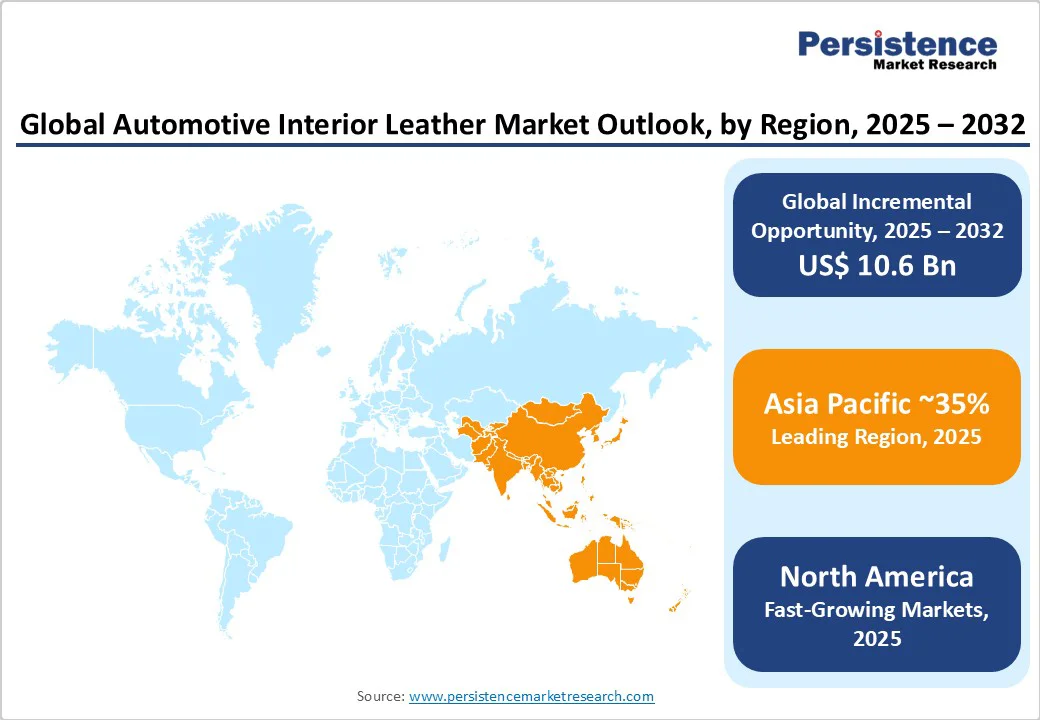 Persistence
Market Research

Global Automotive Interior Leather Market Outlook, by Region, 2025 – 2032

Global Incremental Opportunity, 2025 – 2032
US$ 10.6 Bn

Asia Pacific ~35%
Leading Region, 2025

North America
Fast-Growing Markets, 2025

Source: www.persistencemarketresearch.com